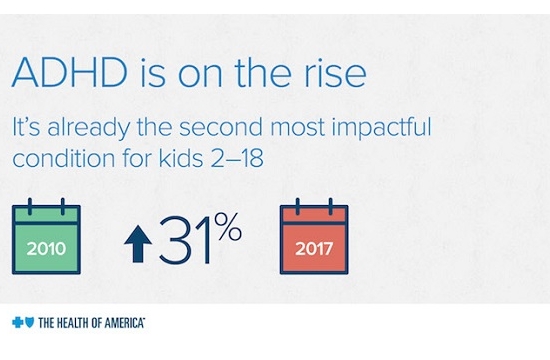 ADHD is on the rise

It's already the second most impactful condition for kids 2–18

2010

31%

2017

THE HEALTH OF AMERICA